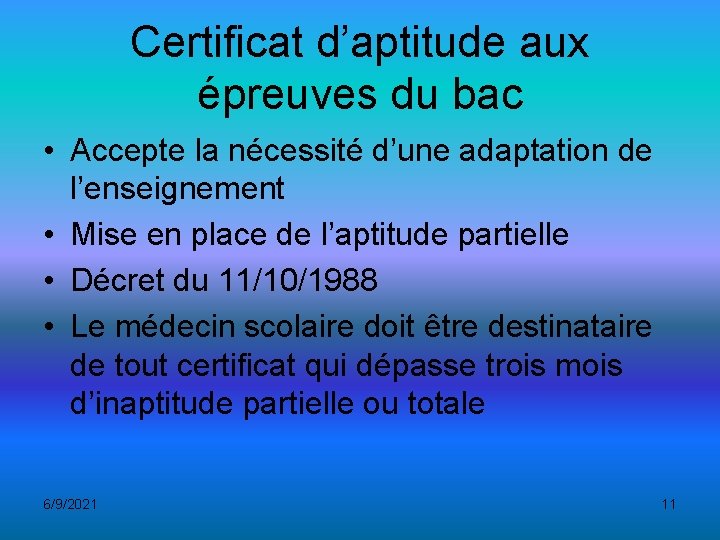 Certificat d’aptitude aux épreuves du bac

• Accepte la nécessité d’une adaptation de l’enseignement
• Mise en place de l’aptitude partielle
• Décret du 11/10/1988
• Le médecin scolaire doit être destinataire de tout certificat qui dépasse trois mois d’inaptitude partielle ou totale

6/9/2021

11